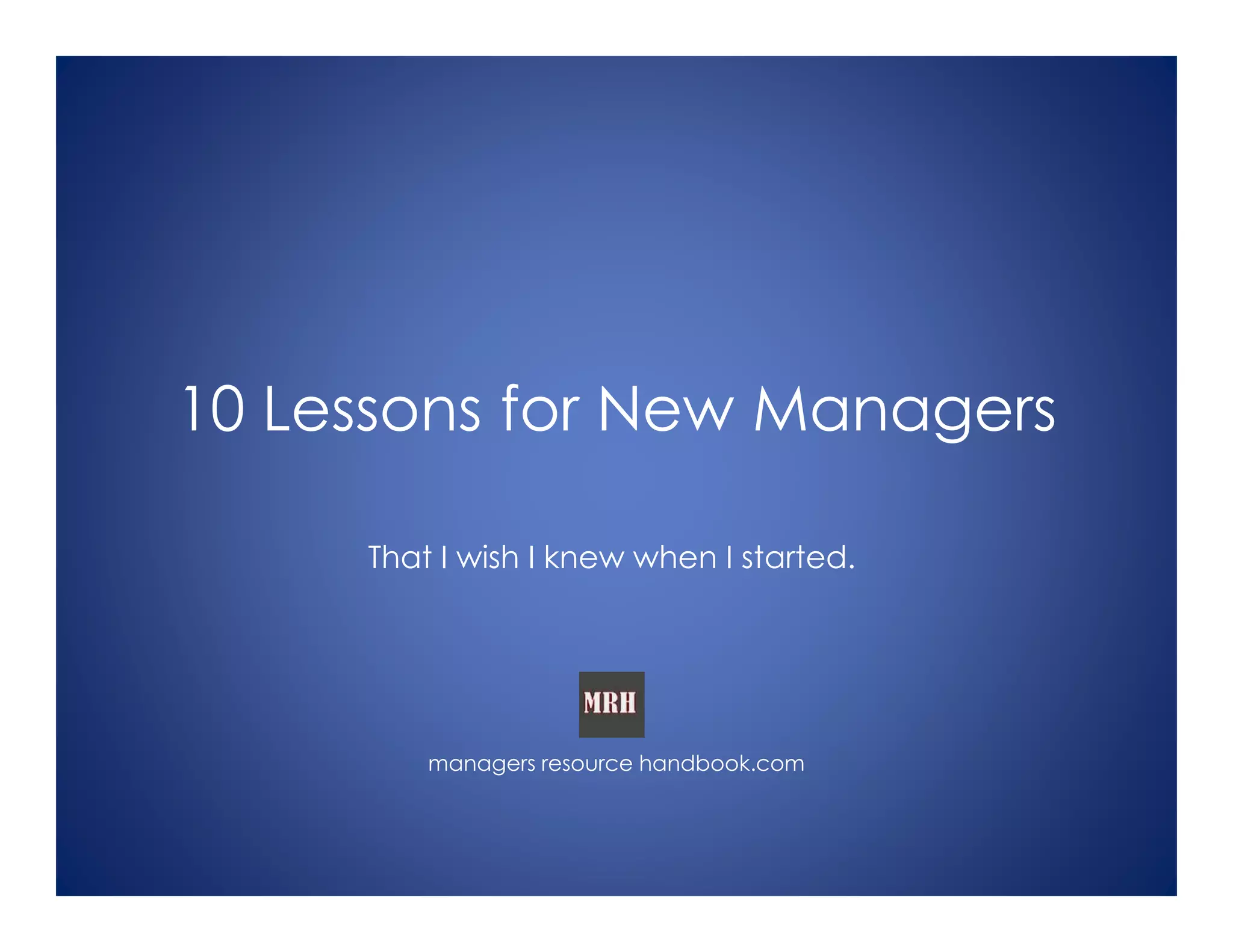 10 Lessons for New Managers

That I wish I knew when I started.

MRH

managers resource handbook.com